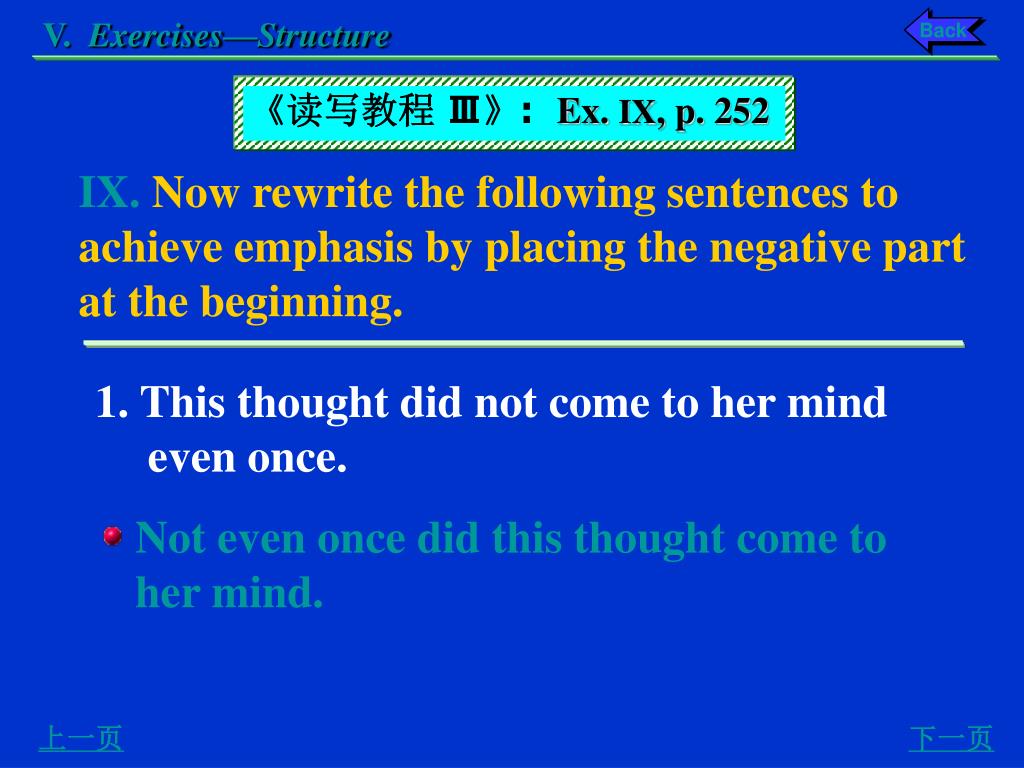 V. Exercises—Structure

Back

《读写教程 Ⅲ》： Ex. IX, p. 252

IX. Now rewrite the following sentences to achieve emphasis by placing the negative part at the beginning.

1. This thought did not come to her mind even once.

Not even once did this thought come to her mind.

上一页

下一页